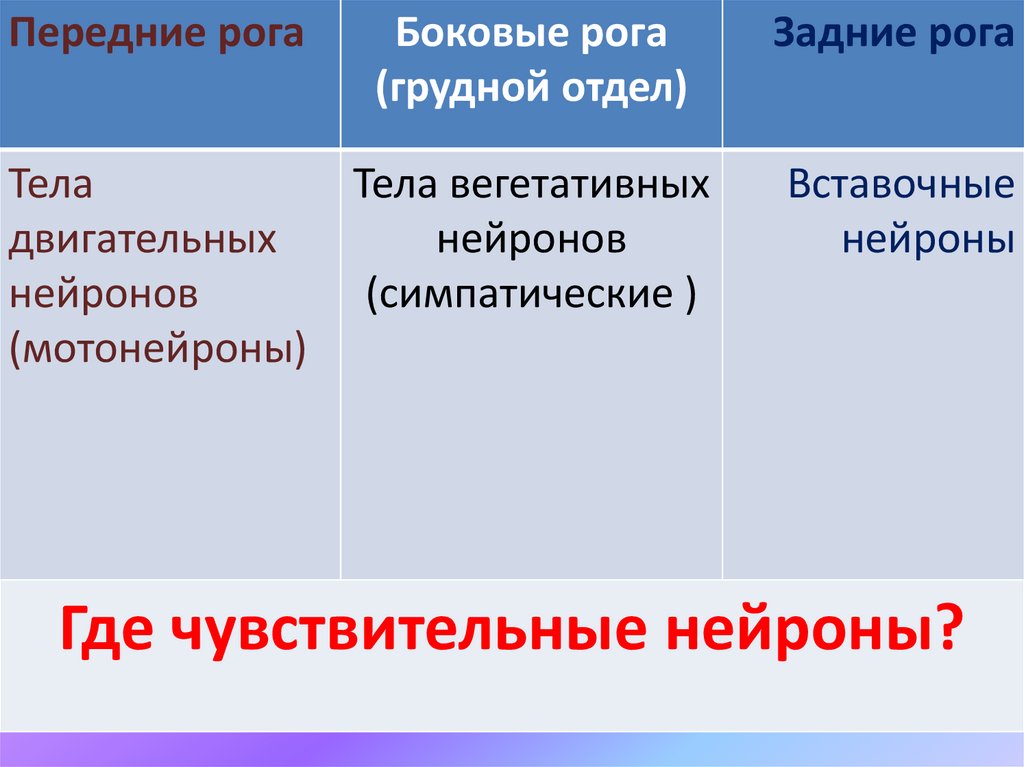 | Передние рога | Боковые рога (грудной отдел) | Задние рога |
|---|---|---|
| Тела двигательных нейронов (мотонейроны) | Тела вегетативных нейронов (симпатические ) | Вставочные нейроны |

Где чувствительные нейроны?